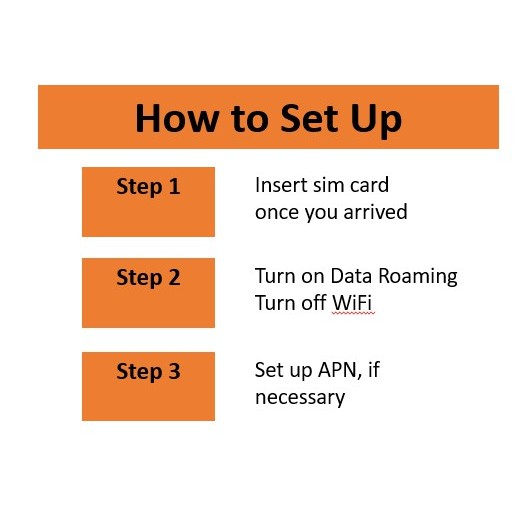 How to Set Up

Step 1

Insert sim card once you arrived

Step 2

Turn on Data Roaming
Turn off WiFi

Step 3

Set up APN, if necessary